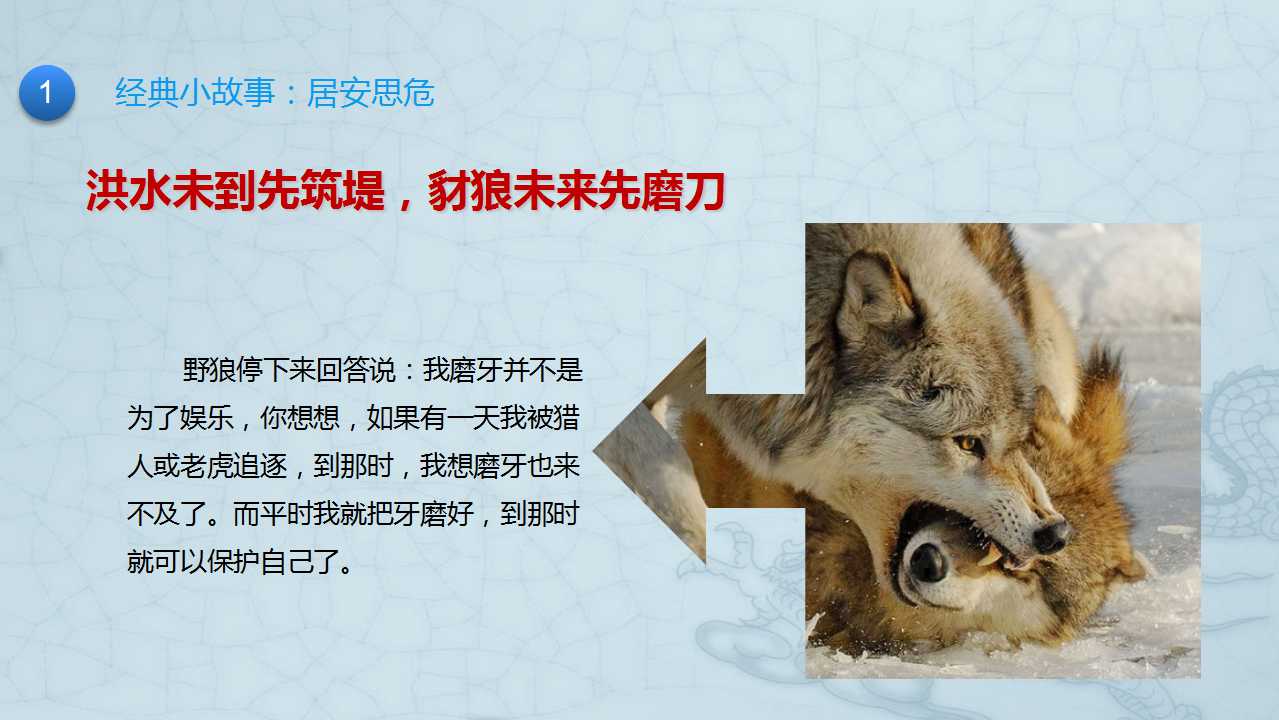 1

经典小故事：居安思危

洪水未到先筑堤，豺狼未来先磨刀

野狼停下来回答说：我磨牙并不是为了娱乐，你想想，如果有一天我被猎人或老虎追逐，到那时，我想磨牙也来不及了。而平时我就把牙磨好，到那时就可以保护自己了。